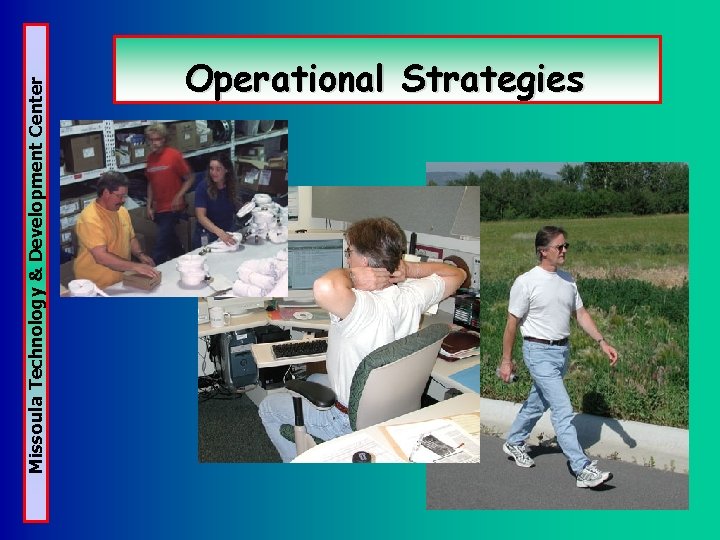 Missoula Technology & Development Center

Operational Strategies